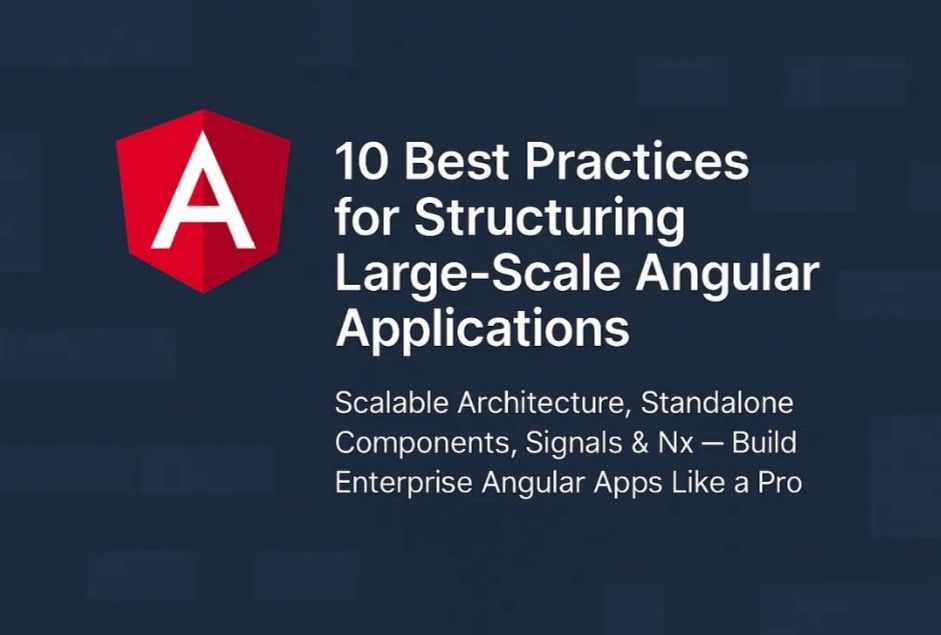 A

10 Best Practices for Structuring Large-Scale Angular Applications

Scalable Architecture, Standalone Components, Signals & Nx — Build Enterprise Angular Apps Like a Pro